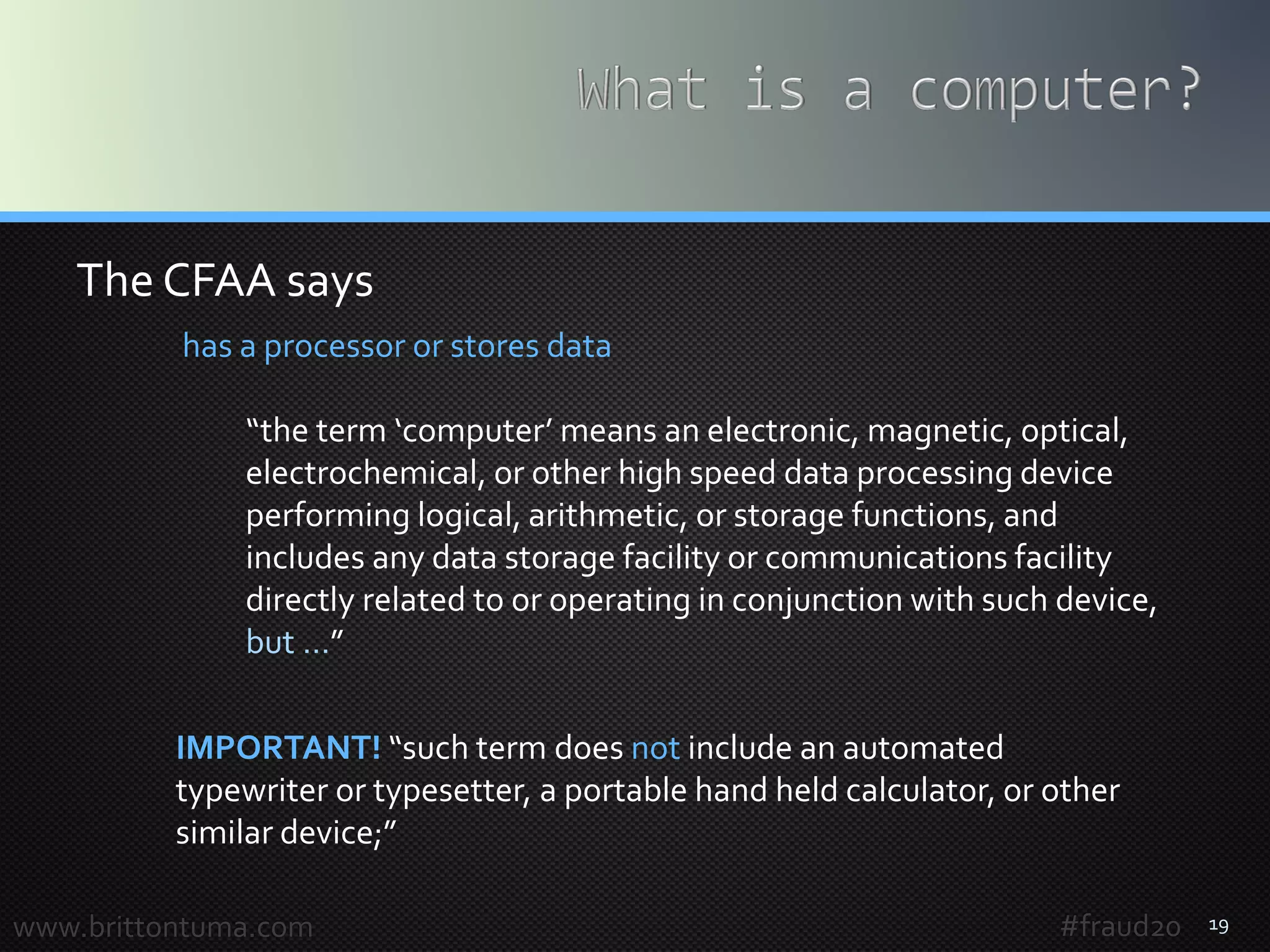 What is a computer?

The CFAA says

has a processor or stores data

“the term ‘computer’ means an electronic, magnetic, optical, electrochemical, or other high speed data processing device performing logical, arithmetic, or storage functions, and includes any data storage facility or communications facility directly related to or operating in conjunction with such device, but …”

IMPORTANT! “such term does not include an automated typewriter or typesetter, a portable hand held calculator, or other similar device;”

www.brittontuma.com

#fraud20

19